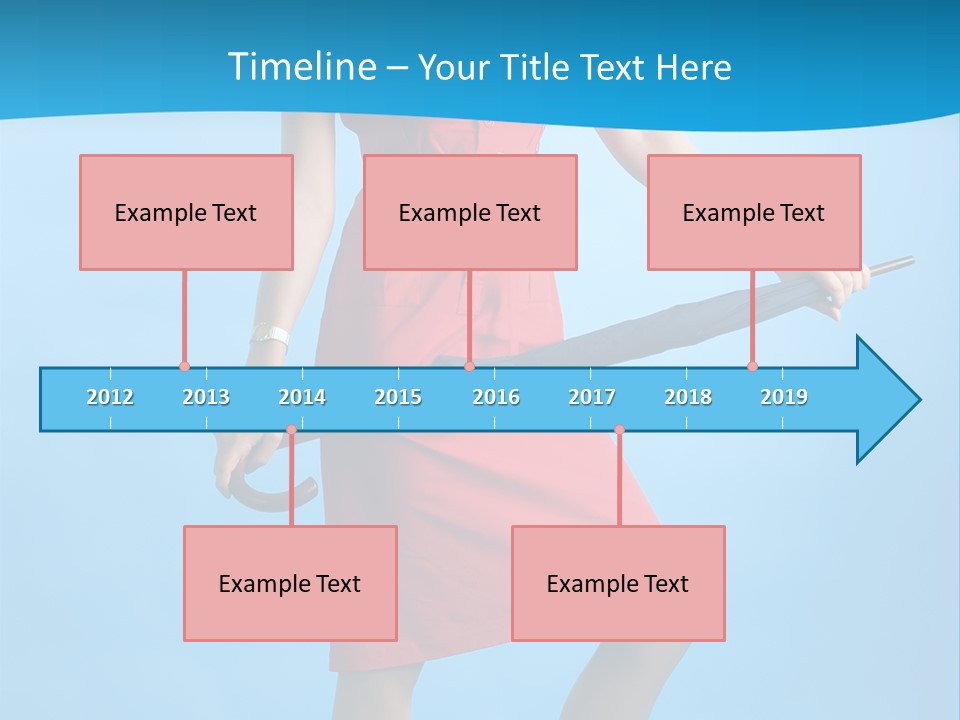 Timeline – Your Title Text Here

Example Text

Example Text

Example Text

2012 2013 2014 2015 2016 2017 2018 2019

Example Text

Example Text